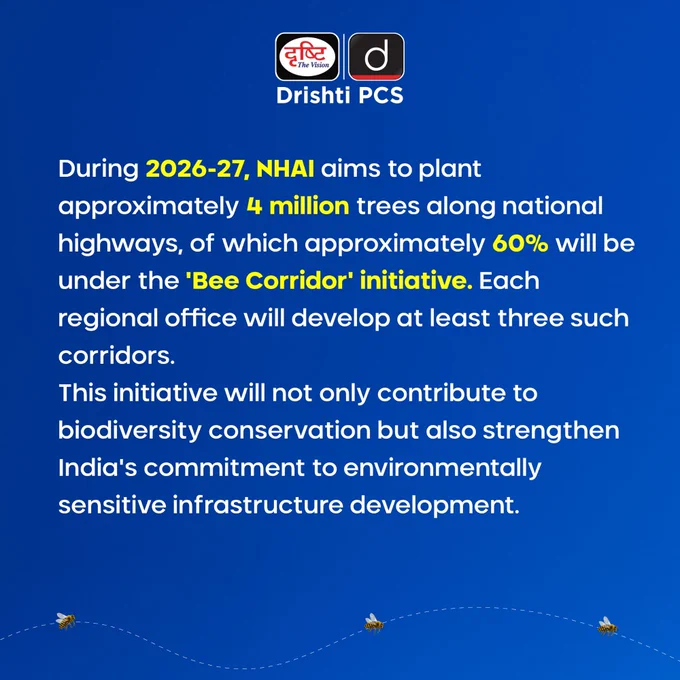 दृष्टि The Vision
d
Drishti PCS

During 2026-27, NHAI aims to plant approximately 4 million trees along national highways, of which approximately 60% will be under the 'Bee Corridor' initiative. Each regional office will develop at least three such corridors.
This initiative will not only contribute to biodiversity conservation but also strengthen India's commitment to environmentally sensitive infrastructure development.